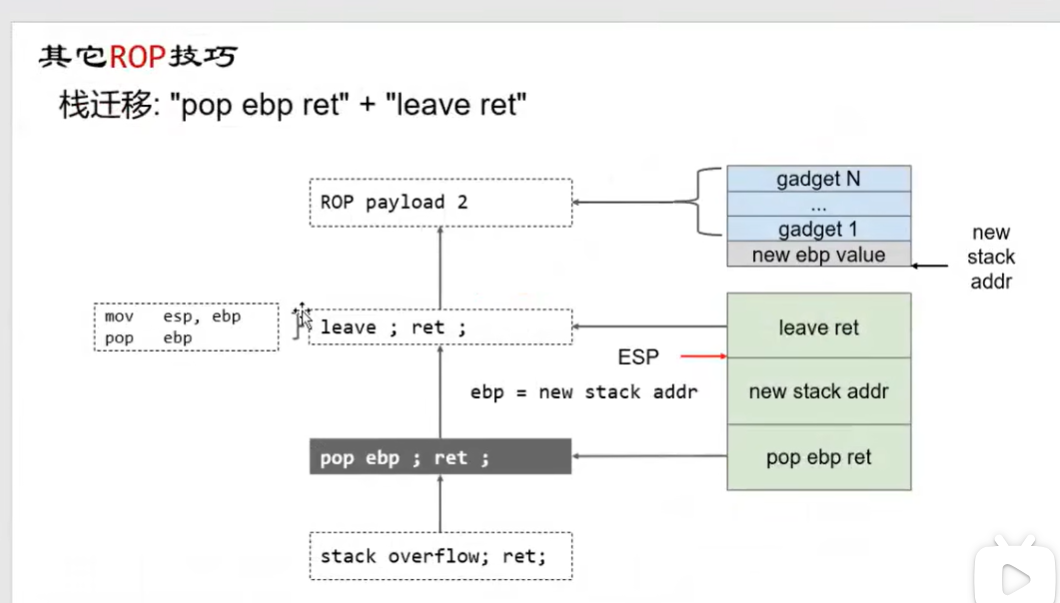 其它ROP技巧

栈迁移: "pop ebp ret" + "leave ret"

ROP payload 2

gadget N
...
gadget 1
new ebp value

new stack addr

mov esp, ebp
pop ebp

leave ; ret ;

leave ret

ESP

ebp = new stack addr

new stack addr

pop ebp ; ret ;

pop ebp ret

stack overflow; ret;